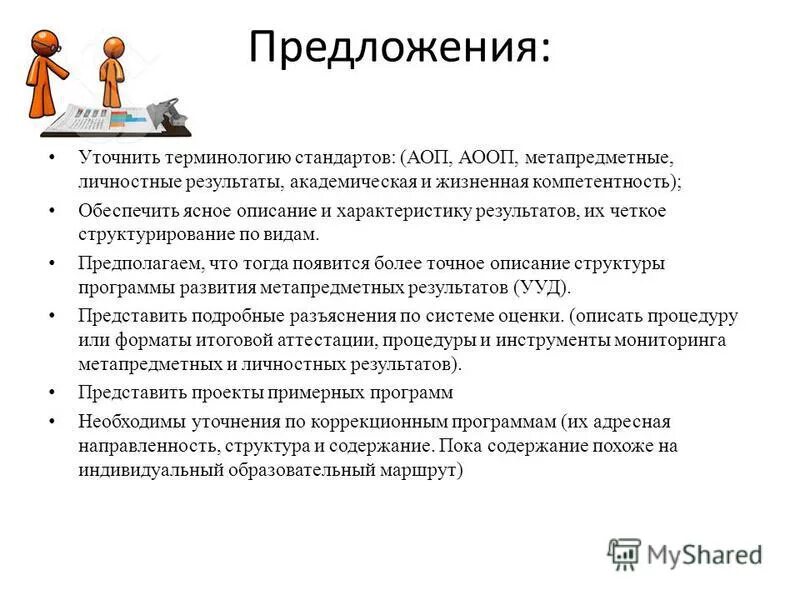 Предложения:

• Уточнить терминологию стандартов: (АОП, АООП, метапредметные, личностные результаты, академическая и жизненная компетентность);

• Обеспечить ясное описание и характеристику результатов, их четкое структурирование по видам.

• Предполагаем, что тогда появится более точное описание структуры программы развития метапредметных результатов (УУД).

• Представить подробные разъяснения по системе оценки. (описать процедуру или форматы итоговой аттестации, процедуры и инструменты мониторинга метапредметных и личностных результатов).

• Представить проекты примерных программ

• Необходимы уточнения по коррекционным программам (их адресная направленность, структура и содержание. Пока содержание похоже на индивидуальный образовательный маршрут)

MyShared